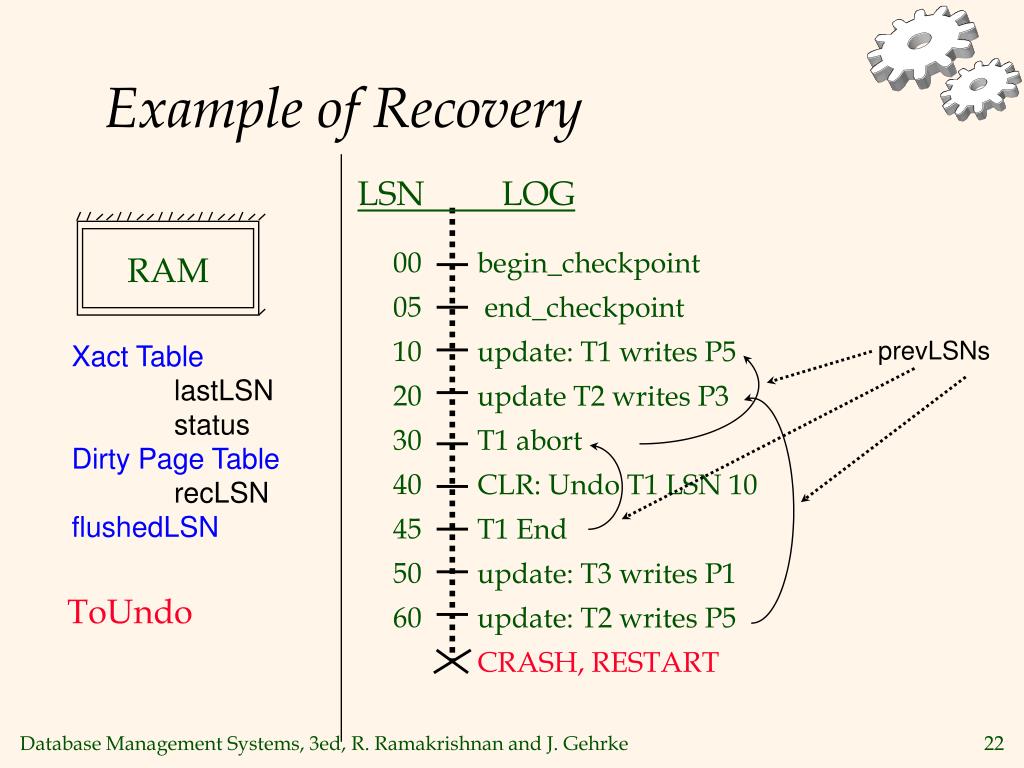 Example of Recovery

RAM

Xact Table
lastLSN
status
Dirty Page Table
recLSN
flushedLSN

ToUndo

LSN LOG

00 begin_checkpoint
05 end_checkpoint
10 update: T1 writes P5
20 update T2 writes P3
30 T1 abort
40 CLR: Undo T1 LSN 10
45 T1 End
50 update: T3 writes P1
60 update: T2 writes P5
CRASH, RESTART

prevLSNs

Database Management Systems, 3ed, R. Ramakrishnan and J. Gehrke

22